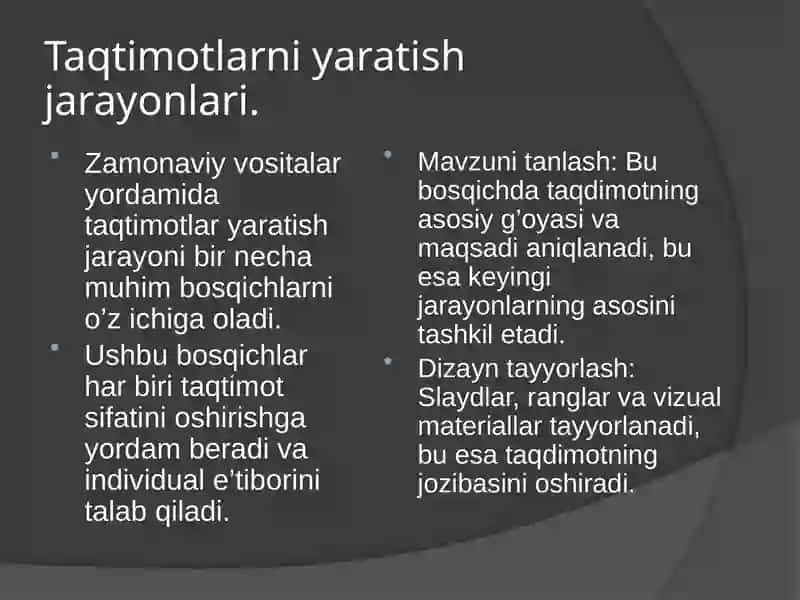 Taqtimotlarni yaratish jarayonlari.

Zamonaviy vositalar yordamida taqtimotlar yaratish jarayoni bir necha muhim bosqichlarni o’z ichiga oladi.

Ushbu bosqichlar har biri taqtimot sifatini oshirishga yordam beradi va individual e’tiborini talab qiladi.

Mavzuni tanlash: Bu bosqichda taqdimotning asosiy g’oyasi va maqsadi aniqlanadi, bu esa keyingi jarayonlarning asosini tashkil etadi.

Dizayn tayyorlash: Slaydlar, ranglar va vizual materiallar tayyorlanadi, bu esa taqdimotning jozibasini oshiradi.